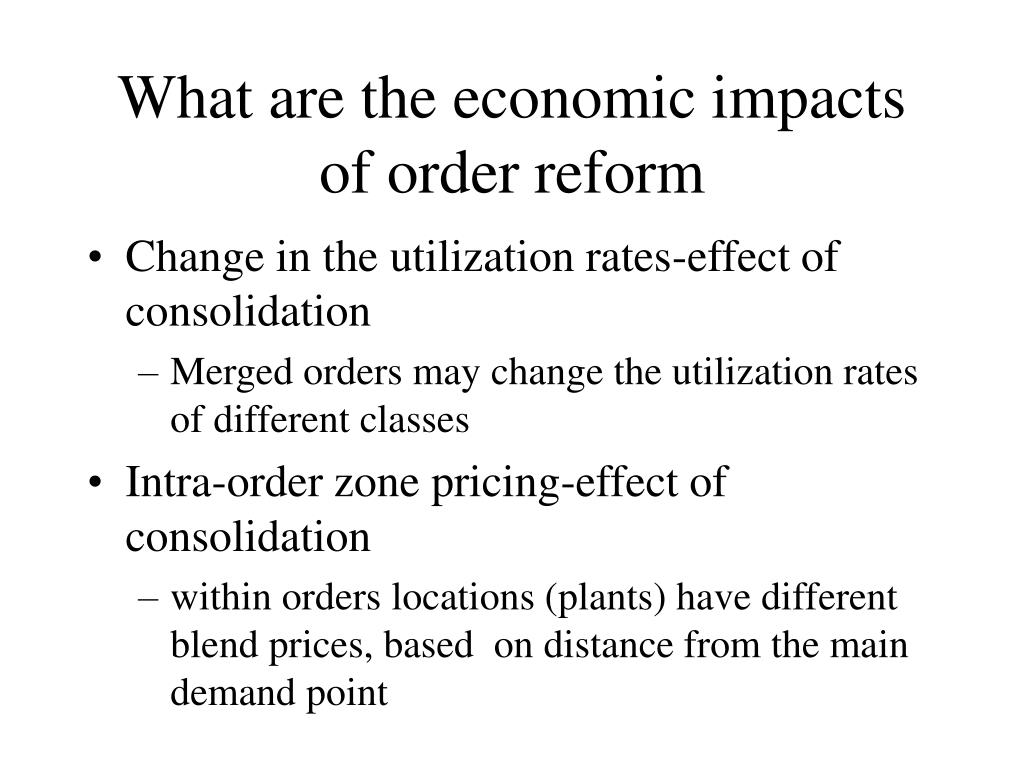 What are the economic impacts of order reform

• Change in the utilization rates-effect of consolidation
– Merged orders may change the utilization rates of different classes
• Intra-order zone pricing-effect of consolidation
– within orders locations (plants) have different blend prices, based on distance from the main demand point